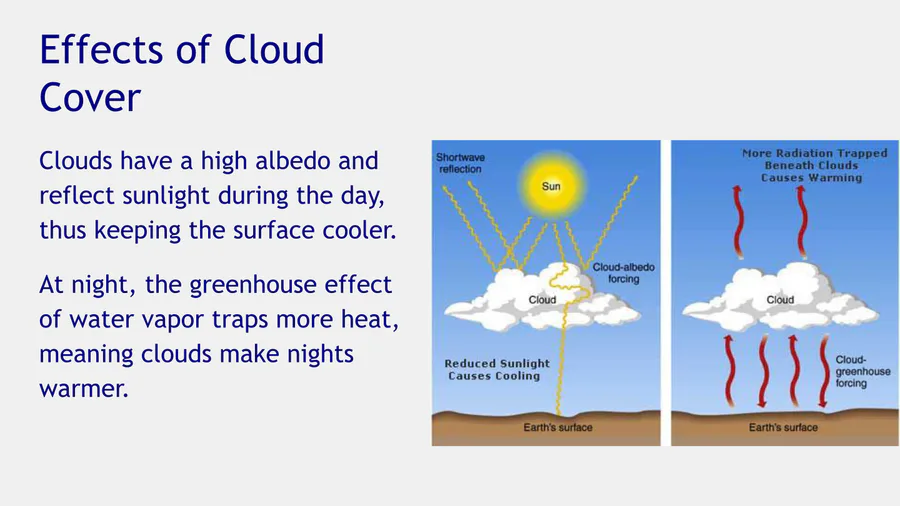 Effects of Cloud Cover

Clouds have a high albedo and reflect sunlight during the day, thus keeping the surface cooler.

At night, the greenhouse effect of water vapor traps more heat, meaning clouds make nights warmer.

Shortwave reflection

Sun

Cloud-albedo forcing

Cloud

Reduced Sunlight Causes Cooling

Earth's surface

More Radiation Trapped Beneath Clouds Causes Warming

Cloud

Cloud-greenhouse forcing

Earth's surface